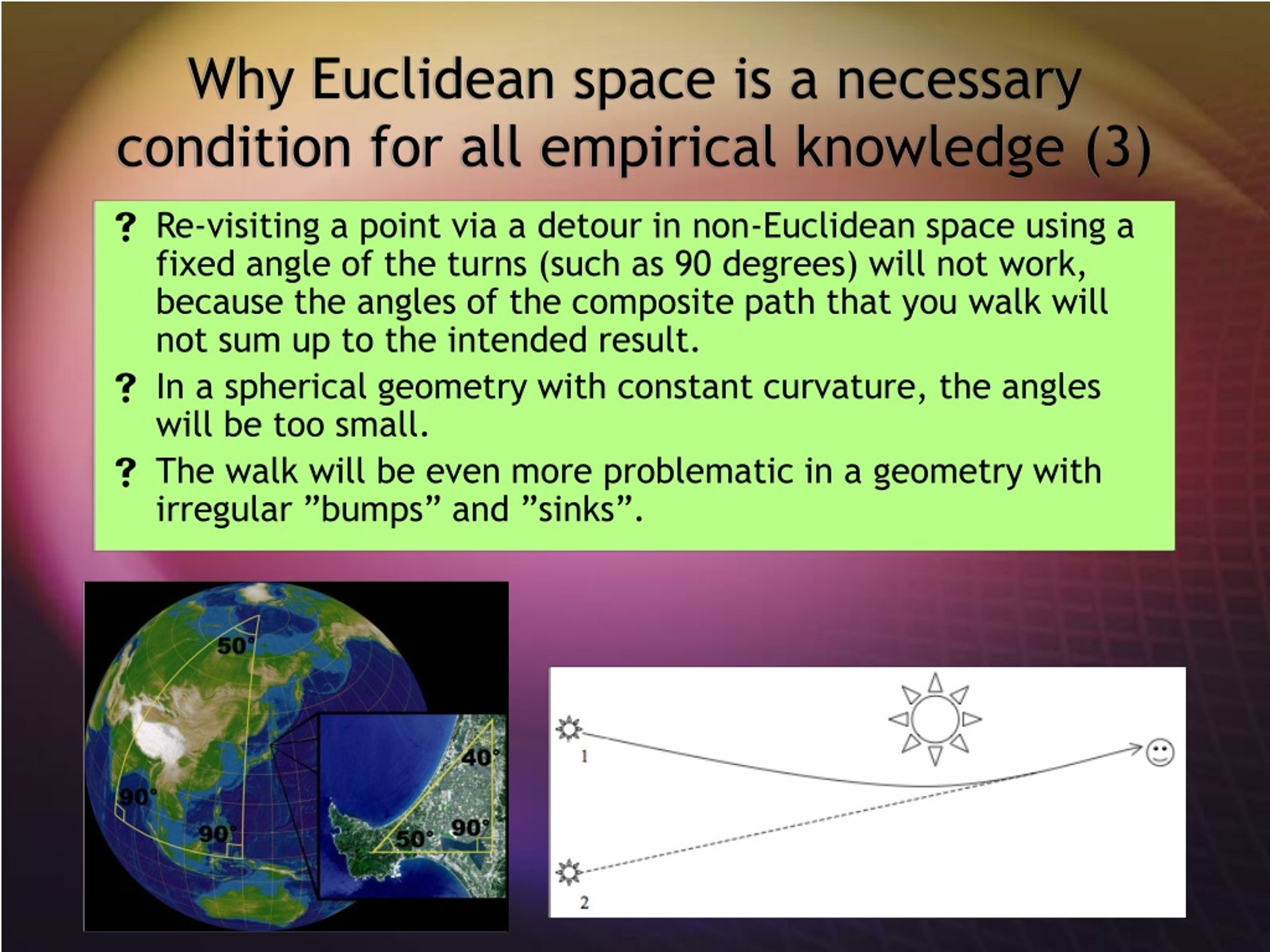 Why Euclidean space is a necessary condition for all empirical knowledge (3)

? Re-visiting a point via a detour in non-Euclidean space using a fixed angle of the turns (such as 90 degrees) will not work, because the angles of the composite path that you walk will not sum up to the intended result.

? In a spherical geometry with constant curvature, the angles will be too small.

? The walk will be even more problematic in a geometry with irregular ”bumps” and ”sinks”.

50°
90°
90°
40°
50°
90°

1
2